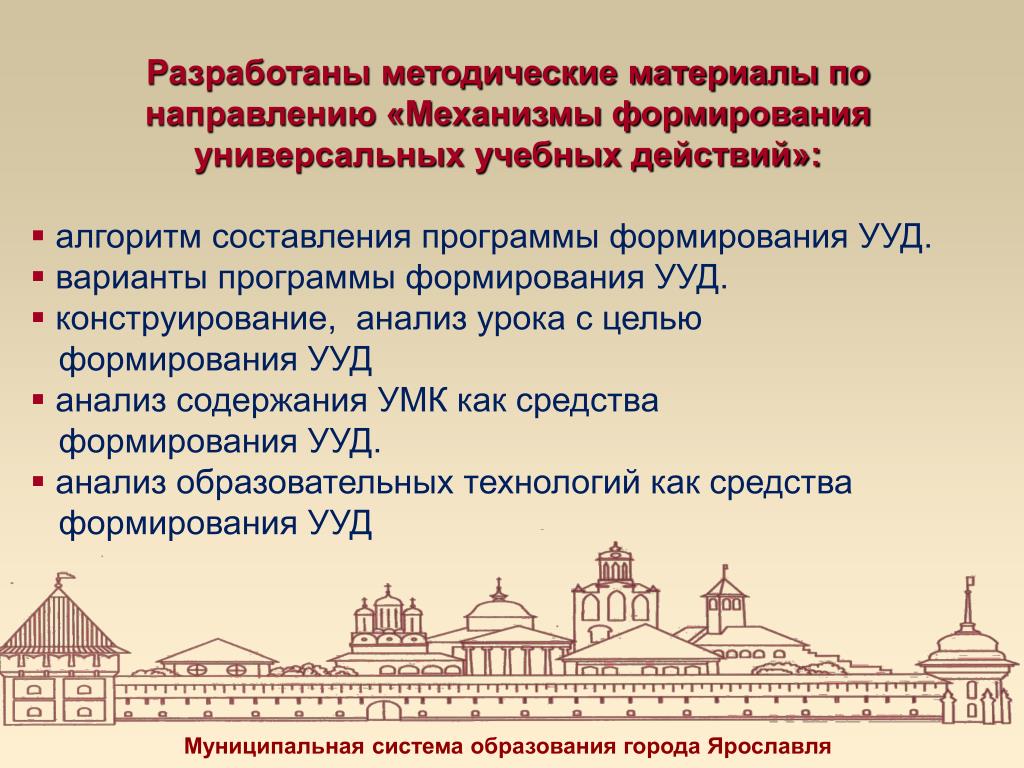 Разработаны методические материалы по направлению «Механизмы формирования универсальных учебных действий»:

▪ алгоритм составления программы формирования УУД.
▪ варианты программы формирования УУД.
▪ конструирование, анализ урока с целью формирования УУД
▪ анализ содержания УМК как средства формирования УУД.
▪ анализ образовательных технологий как средства формирования УУД

Муниципальная система образования города Ярославля